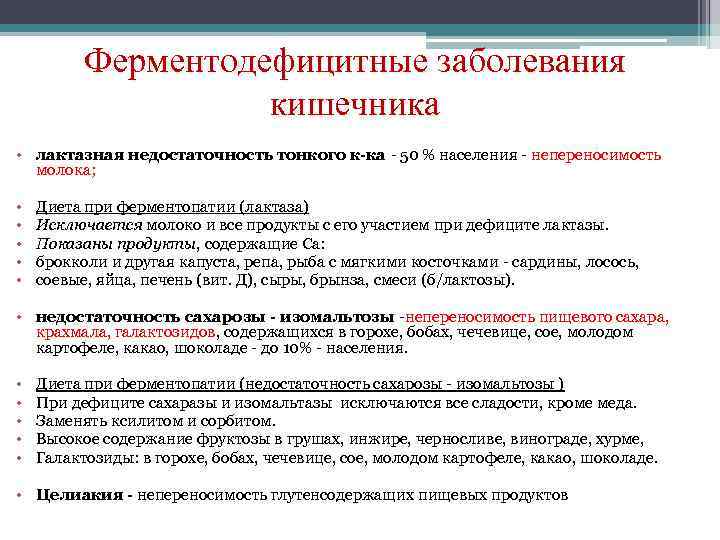 Ферментодефицитные заболевания кишечника

• лактазная недостаточность тонкого к-ка - 50 % населения - непереносимость молока;

• Диета при ферментопатии (лактаза)
• Исключается молоко и все продукты с его участием при дефиците лактазы.
• Показаны продукты, содержащие Са:
• брокколи и другая капуста, репа, рыба с мягкими косточками - сардины, лосось,
• соевые, яйца, печень (вит. Д), сыры, брынза, смеси (б/лактозы).

• недостаточность сахарозы - изомальтозы -непереносимость пищевого сахара, крахмала, галактозидов, содержащихся в горохе, бобах, чечевице, сое, молодом картофеле, какао, шоколаде - до 10% - населения.

• Диета при ферментопатии (недостаточность сахарозы - изомальтозы )
• При дефиците сахаразы и изомальтазы исключаются все сладости, кроме меда.
• Заменять ксилитом и сорбитом.
• Высокое содержание фруктозы в грушах, инжире, черносливе, винограде, хурме,
• Галактозиды: в горохе, бобах, чечевице, сое, молодом картофеле, какао, шоколаде.

• Целиакия - непереносимость глутенсодержащих пищевых продуктов